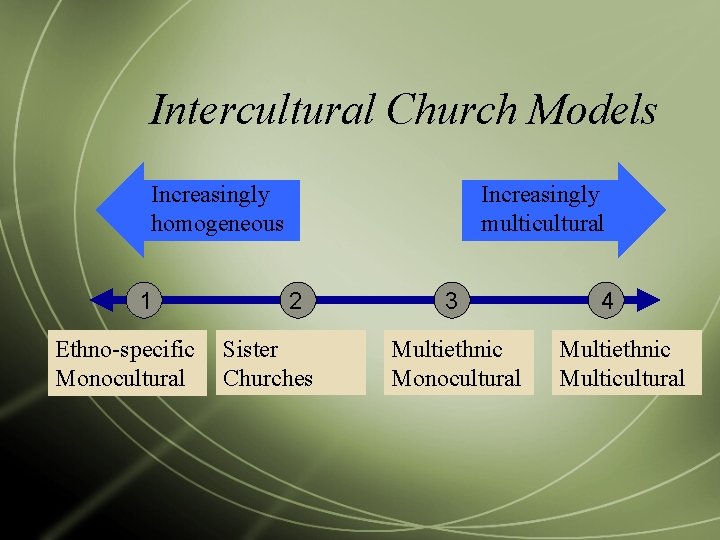 Intercultural Church Models

Increasingly homogeneous

Increasingly multicultural

1

2

3

4

Ethno-specific Monocultural

Sister Churches

Multiethnic Monocultural

Multiethnic Multicultural